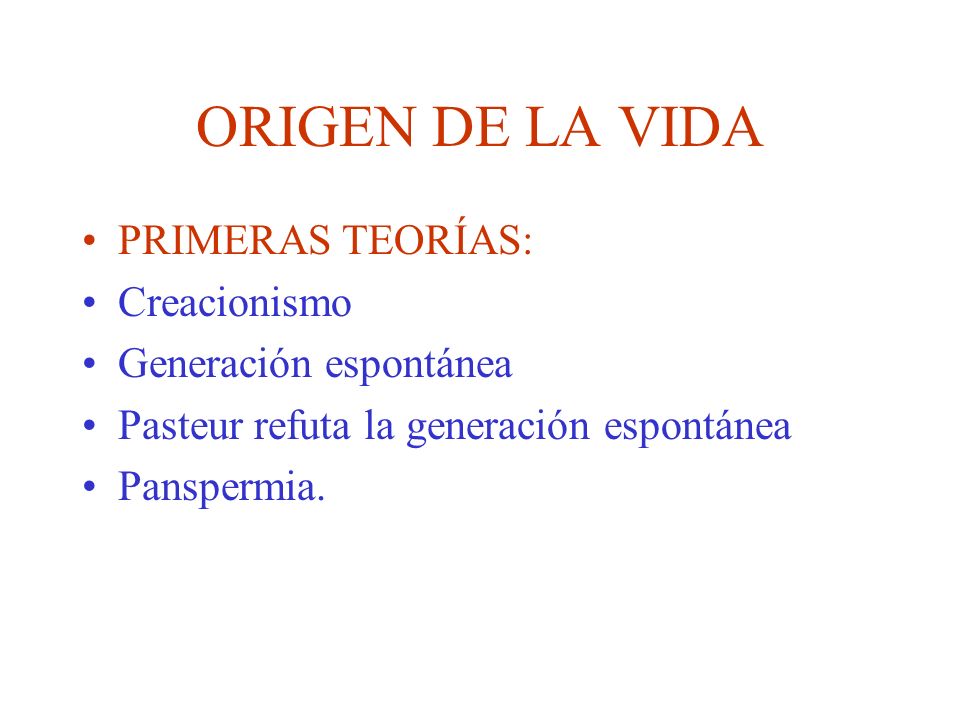 ORIGEN DE LA VIDA

• PRIMERAS TEORÍAS:
• Creacionismo
• Generación espontánea
• Pasteur refuta la generación espontánea
• Panspermia.